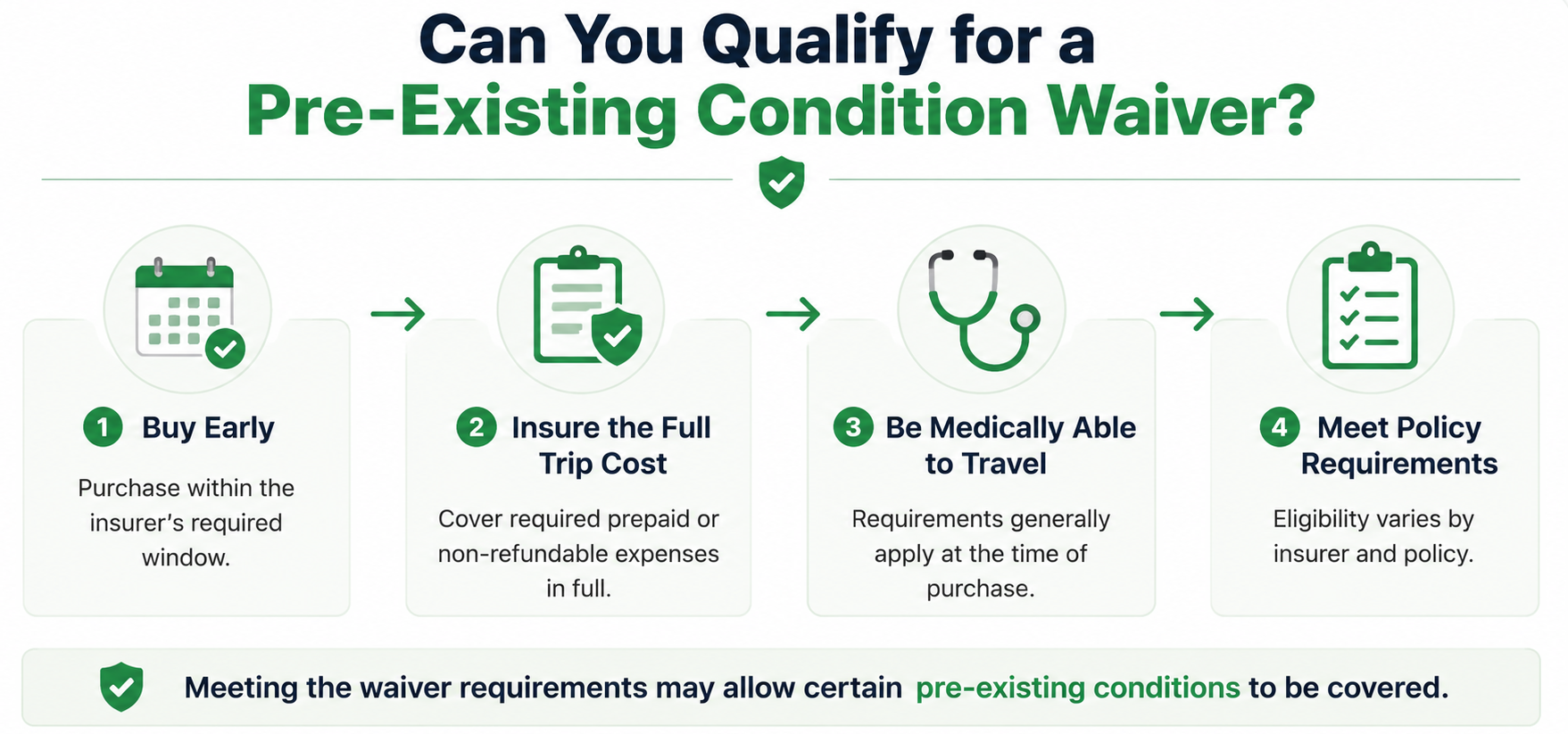 Can You Qualify for a Pre-Existing Condition Waiver?

1 Buy Early

Purchase within the insurer's required window.

2 Insure the Full Trip Cost

Cover required prepaid or non-refundable expenses in full.

3 Be Medically Able to Travel

Requirements generally apply at the time of purchase.

4 Meet Policy Requirements

Eligibility varies by insurer and policy.

Meeting the waiver requirements may allow certain pre-existing conditions to be covered.